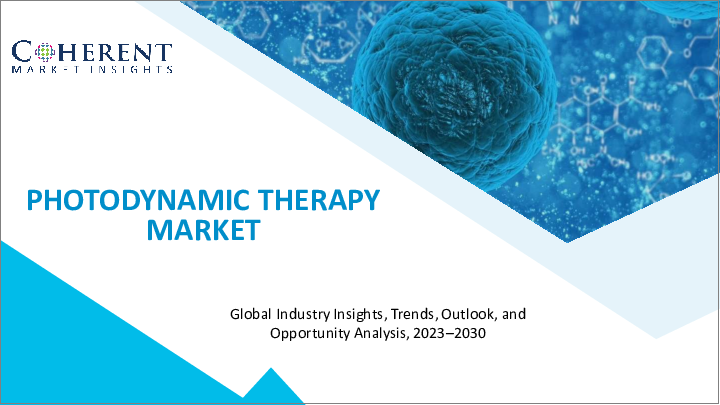 COHERENT
MARKET INSIGHTS

PHOTODYNAMIC THERAPY MARKET

Global Industry Insights, Trends, Outlook, and Opportunity Analysis, 2023–2030